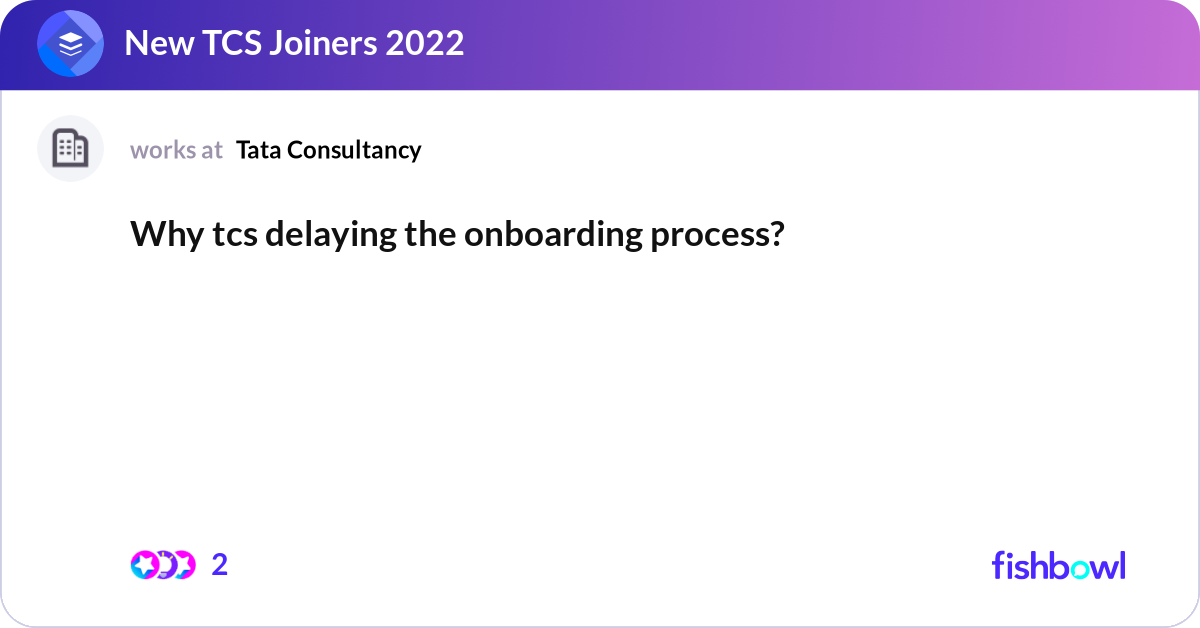 New TCS Joiners 2022

works at Tata Consultancy

Why tcs delaying the onboarding process?

2

fishbowl